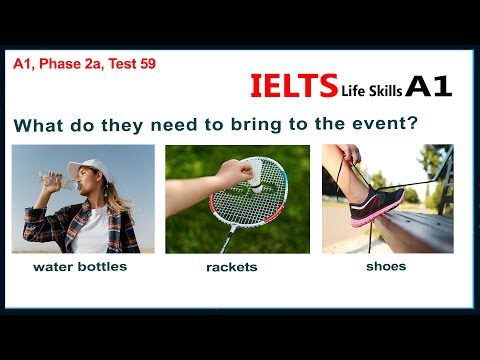 A1, Phase 2a, Test 59

IELTS Life Skills A1

What do they need to bring to the event?

water bottles

rackets

shoes